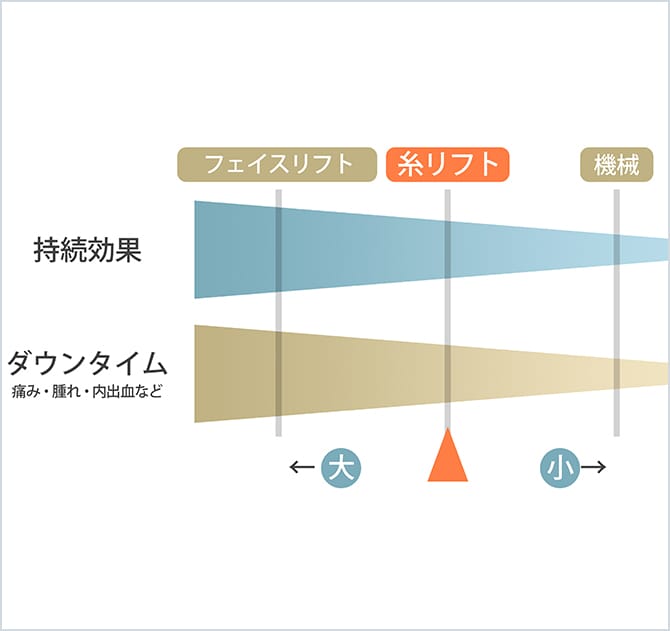 フェイスリフト　糸リフト　機械

持続効果

ダウンタイム
痛み・腫れ・内出血など

← 大　小 →